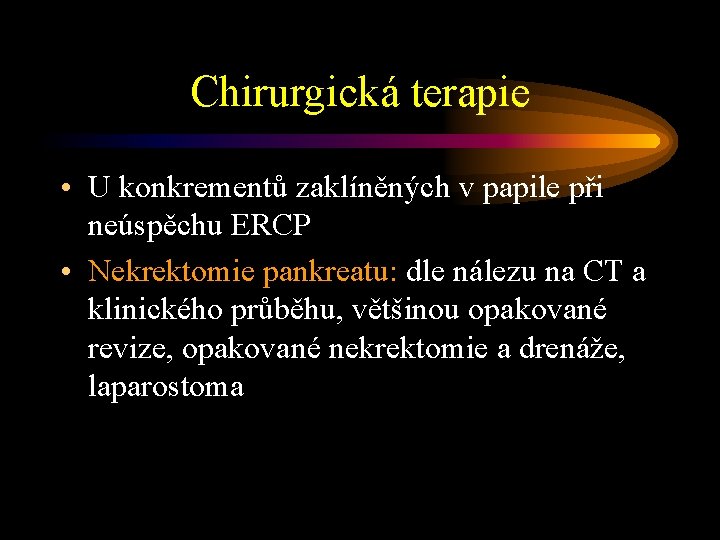 Chirurgická terapie

• U konkrementů zaklíněných v papile při neúspěchu ERCP

• Nekrektomie pankreatu: dle nálezu na CT a klinického průběhu, většinou opakované revize, opakované nekrektomie a drenáže, laparostoma